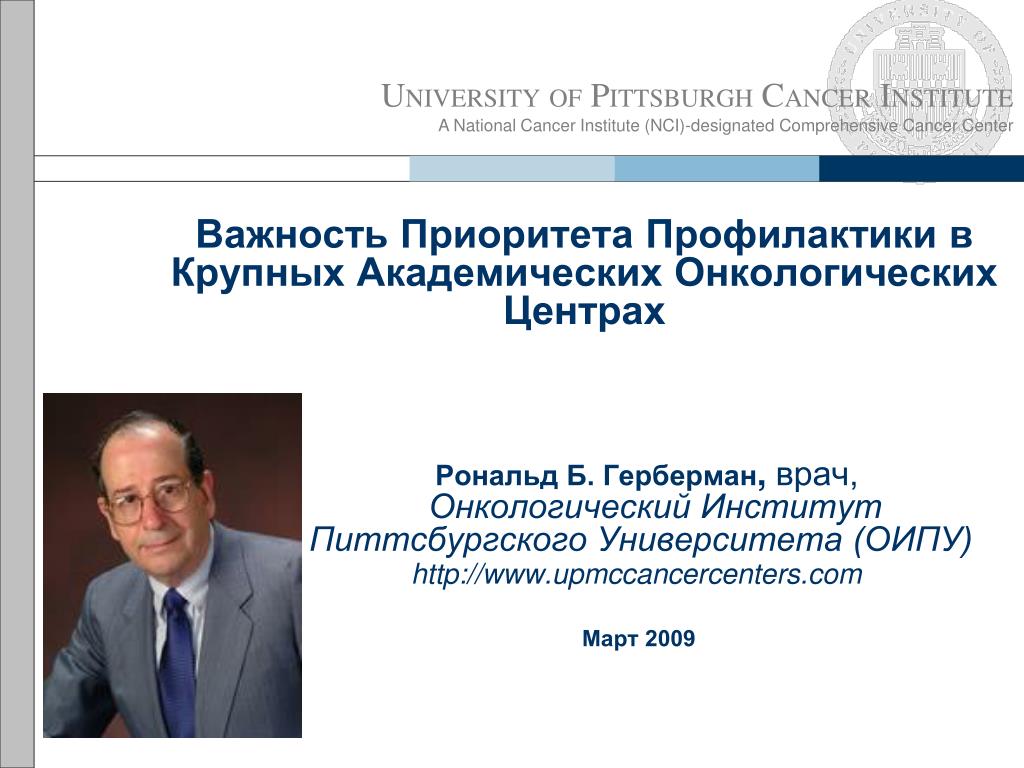 UNIVERSITY OF PITTSBURGH CANCER INSTITUTE
A National Cancer Institute (NCI)-designated Comprehensive Cancer Center

Важность Приоритета Профилактики в Крупных Академических Онкологических Центрах

Рональд Б. Герберман, врач,
Онкологический Институт Питтсбургского Университета (ОИПУ)
http://www.upmccancercenters.com

Март 2009